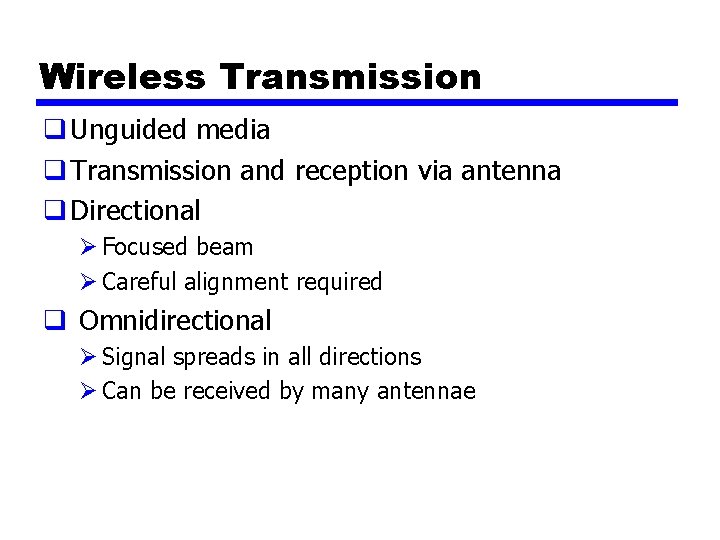 Wireless Transmission

❑ Unguided media
❑ Transmission and reception via antenna
❑ Directional
➢ Focused beam
➢ Careful alignment required
❑ Omnidirectional
➢ Signal spreads in all directions
➢ Can be received by many antennae